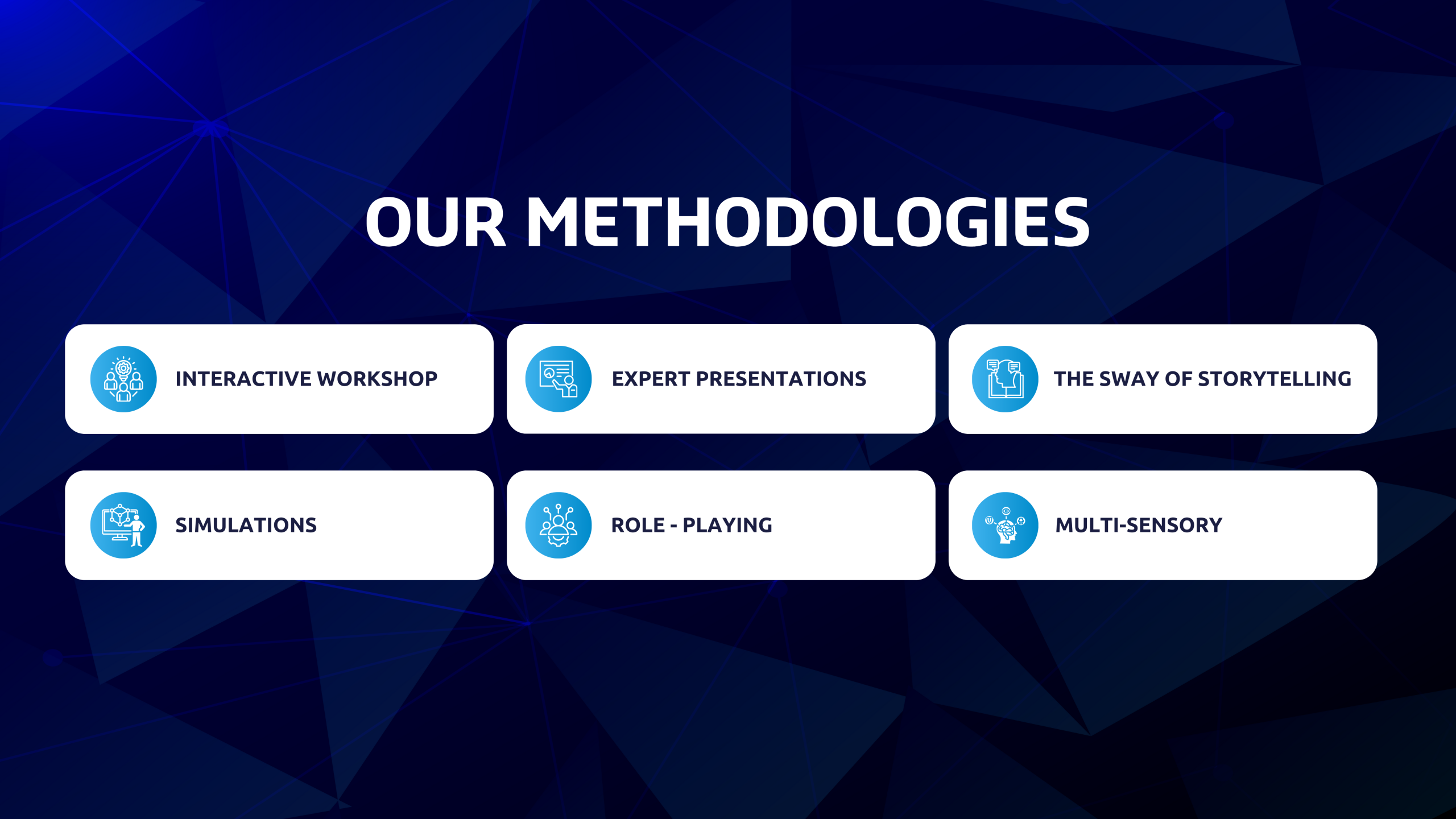 OUR METHODOLOGIES

INTERACTIVE WORKSHOP

EXPERT PRESENTATIONS

THE SWAY OF STORYTELLING

SIMULATIONS

ROLE - PLAYING

MULTI-SENSORY